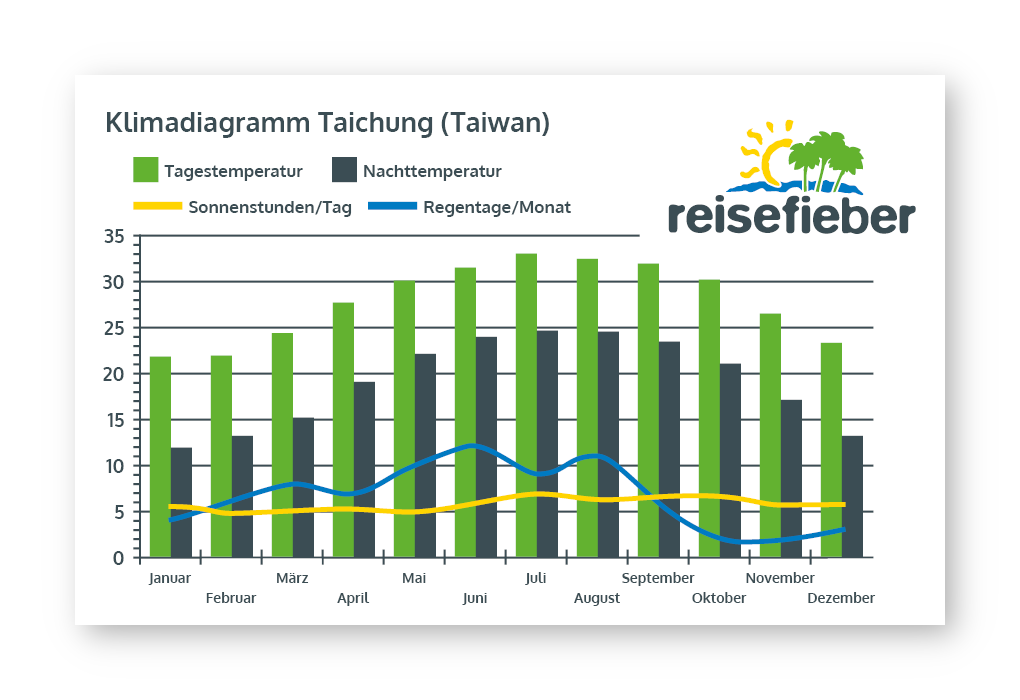 Klimadiagramm Taichung (Taiwan)

Tagestemperatur
Nachttemperatur
Sonnenstunden/Tag
Regentage/Monat

reisefieber

35
30
25
20
15
10
5
0

Januar
Februar
März
April
Mai
Juni
Juli
August
September
Oktober
November
Dezember